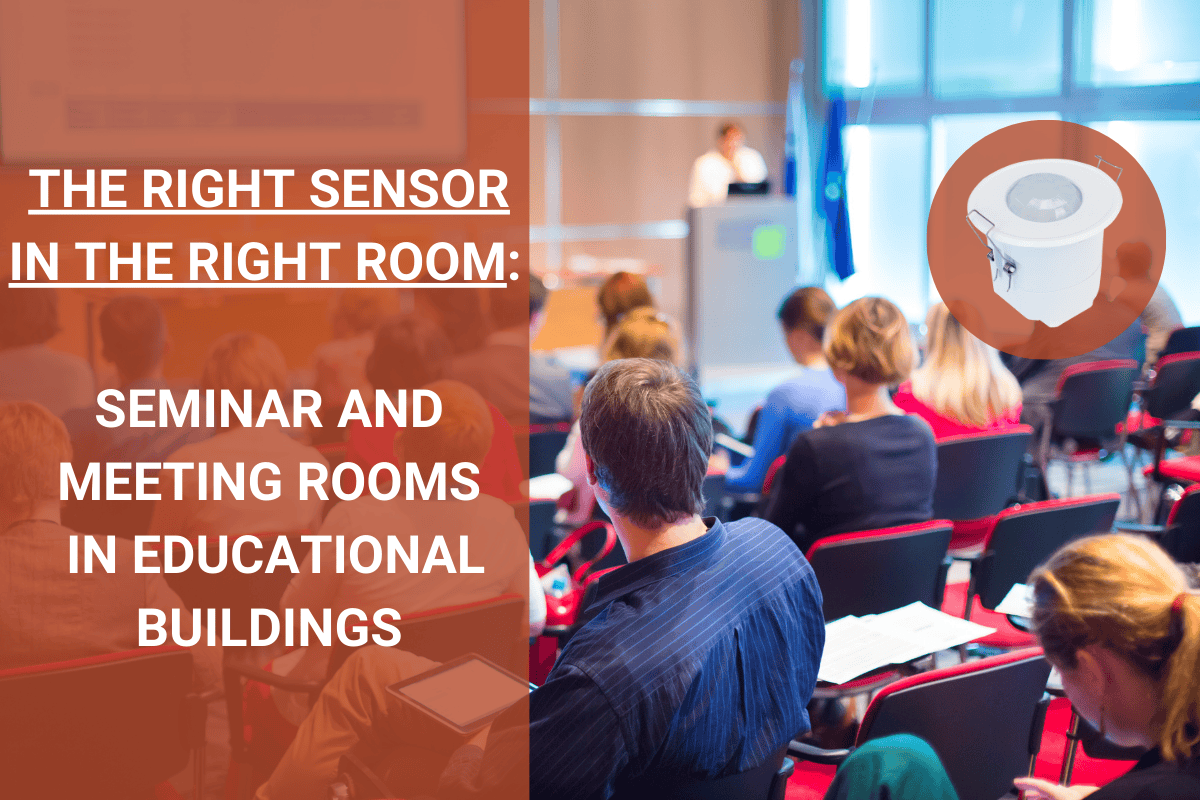 THE RIGHT SENSOR IN THE RIGHT ROOM:

SEMINAR AND MEETING ROOMS IN EDUCATIONAL BUILDINGS